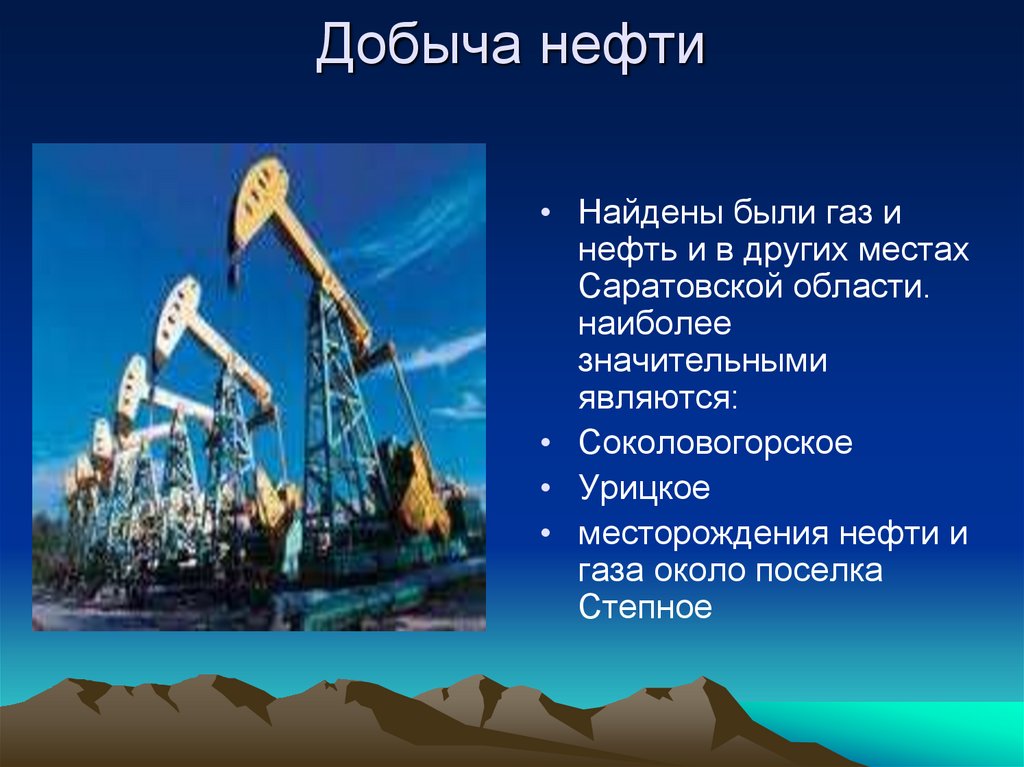 Добыча нефти

• Найдены были газ и нефть и в других местах Саратовской области. наиболее значительными являются:
• Соколовогорское
• Урицкое
• месторождения нефти и газа около поселка Степное